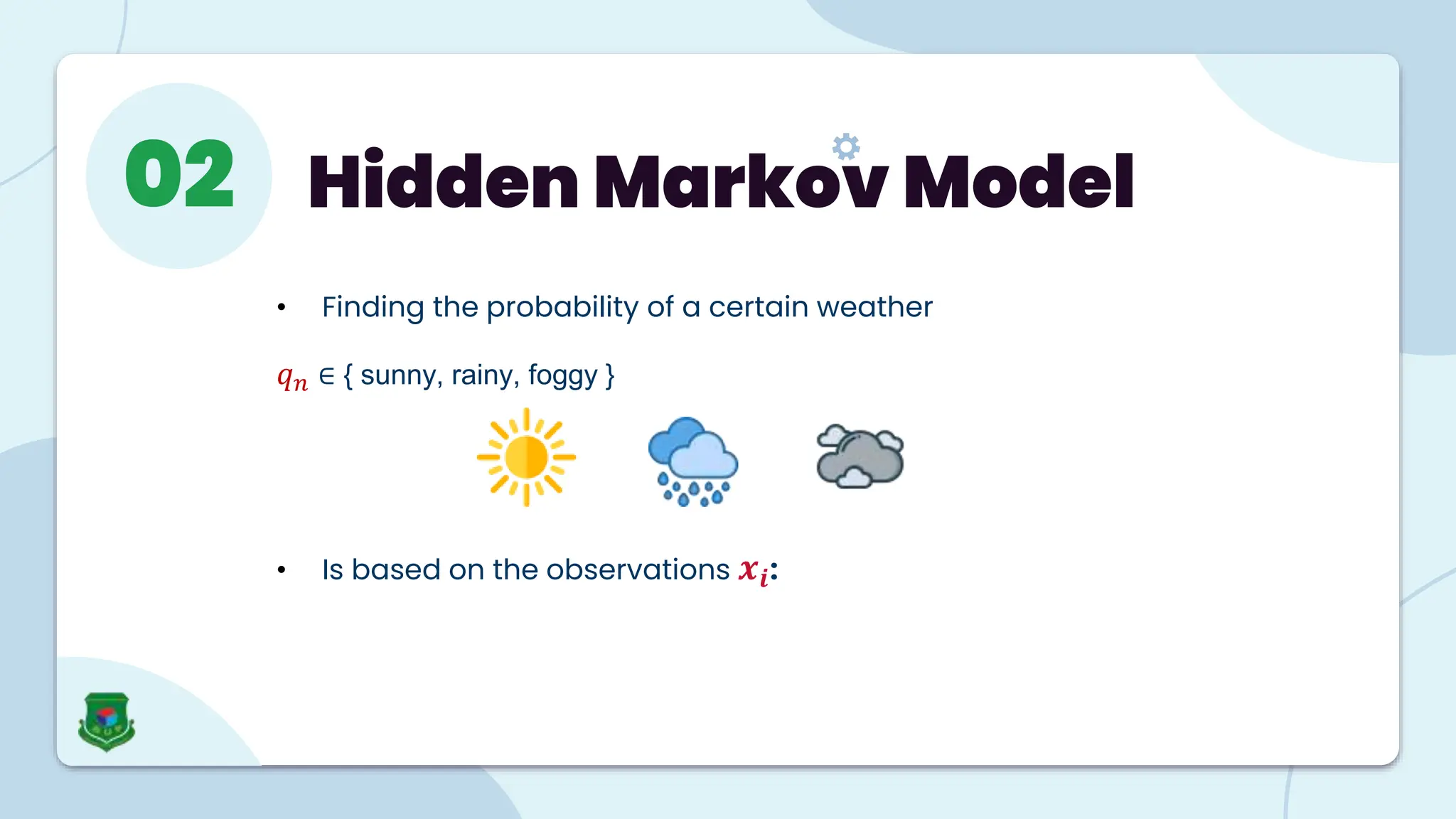 02

Hidden Markov Model

• Finding the probability of a certain weather

$q_n \in \{$ sunny, rainy, foggy $\}$

• Is based on the observations $x_i$: